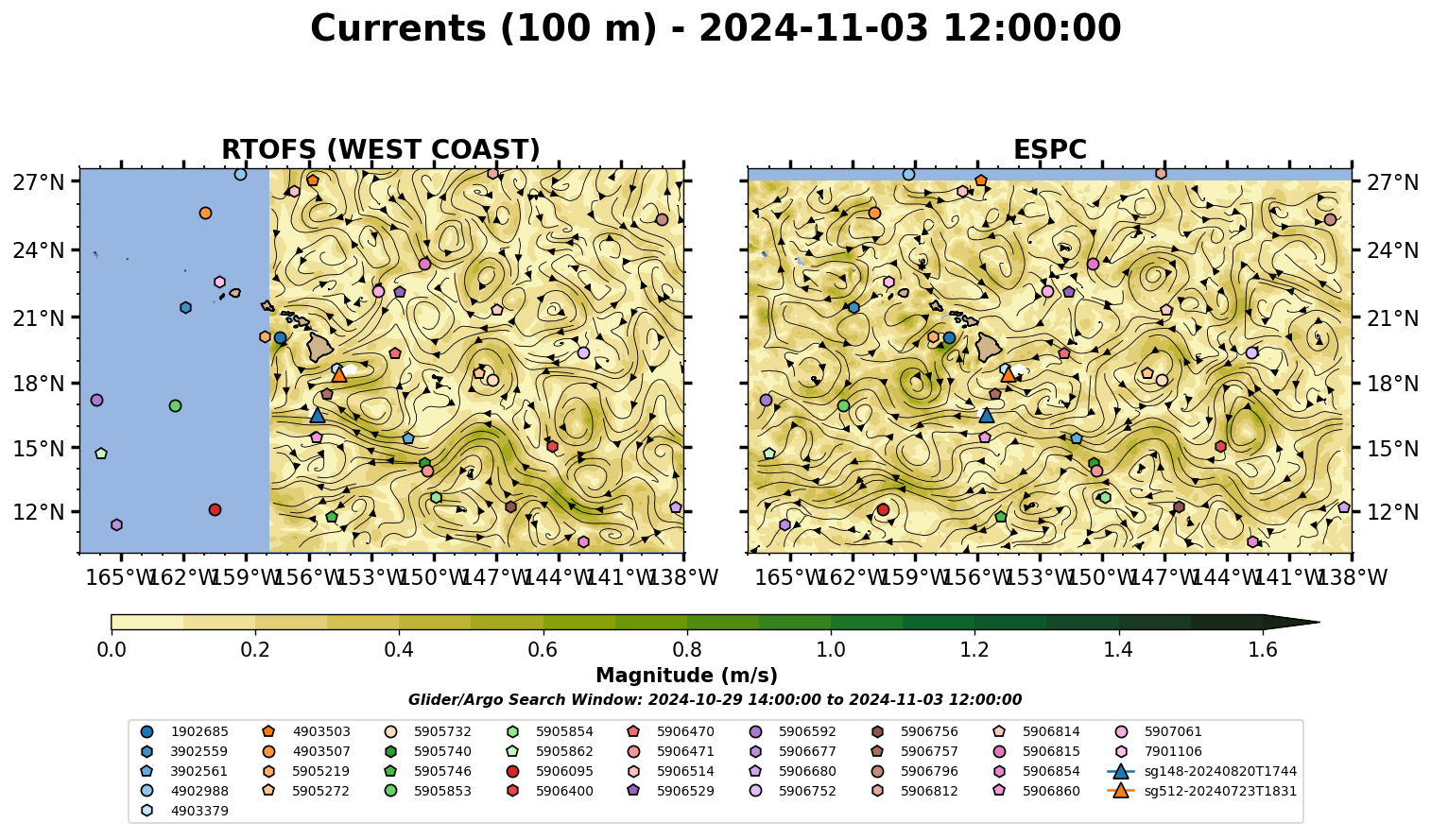 Currents (100 m) - 2024-11-03 12:00:00

RTOFS (WEST COAST)

27°N
24°N
21°N
18°N
15°N
12°N

165°W 162°W 159°W 156°W 153°W 150°W 147°W 144°W 141°W 138°W

ESPC

27°N
24°N
21°N
18°N
15°N
12°N

165°W 162°W 159°W 156°W 153°W 150°W 147°W 144°W 141°W 138°W

0.0 0.2 0.4 0.6 0.8 1.0 1.2 1.4 1.6

Magnitude (m/s)

Glider/Argo Search Window: 2024-10-29 14:00:00 to 2024-11-03 12:00:00

1902685
3902559
3902561
4902988
4903379
4903503
4903507
5905219
5905272
5905732
5905740
5905746
5905853
5905854
5905862
5906095
5906400
5906470
5906471
5906514
5906529
5906592
5906677
5906680
5906752
5906756
5906757
5906796
5906812
5906814
5906815
5906854
5906860
5907061
7901106
sg148-20240820T1744
sg512-20240723T1831